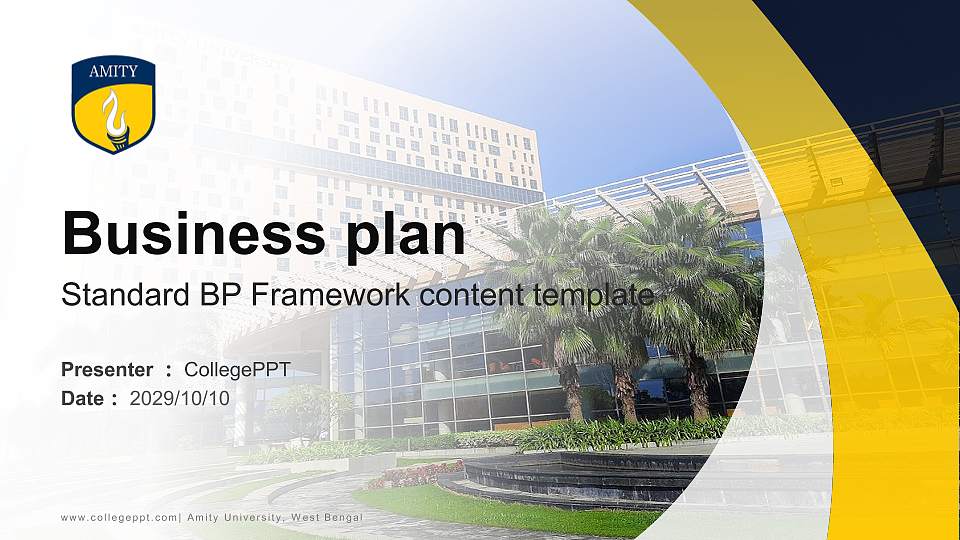 AMITY

Business plan

Standard BP Framework content template

Presenter : CollegePPT
Date : 2029/10/10

www.collegeppt.com| Amity University, West Bengal